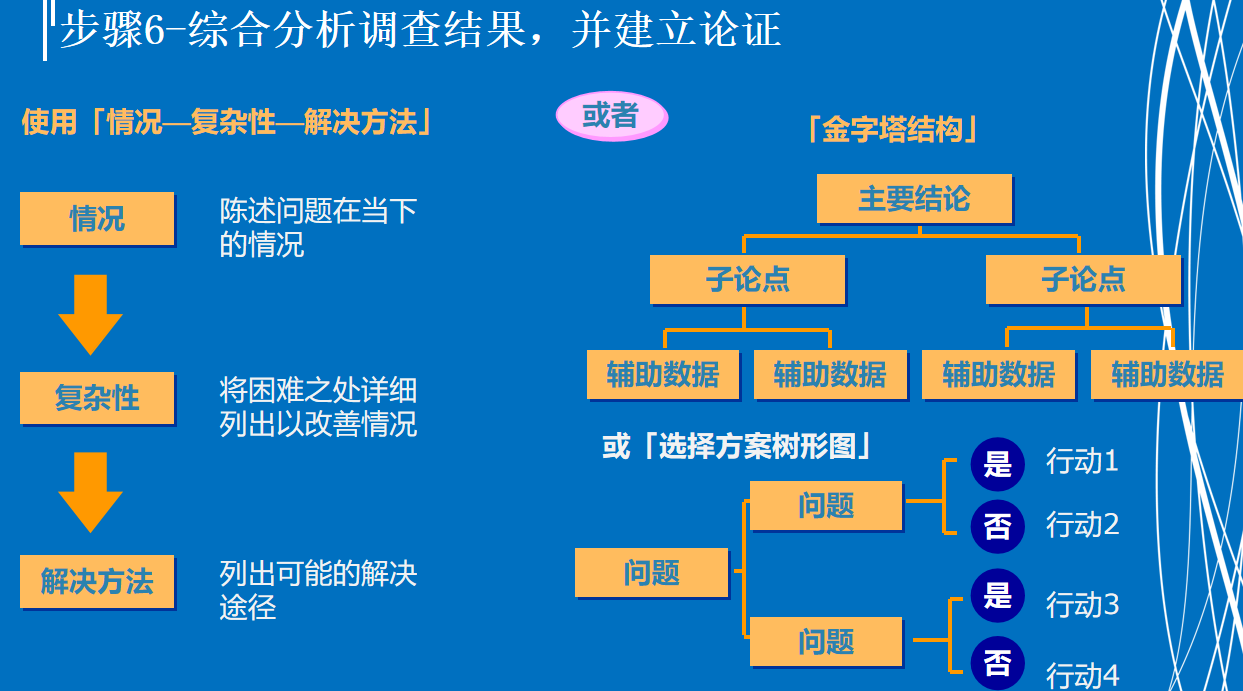 步骤6-综合分析调查结果，并建立论证

使用「情况—复杂性—解决方法」

情况

陈述问题在当下的情况

复杂性

将困难之处详细列出以改善情况

解决方法

列出可能的解决途径

或者

「金字塔结构」

主要结论

子论点

子论点

辅助数据

辅助数据

辅助数据

辅助数据

或「选择方案树形图」

问题

问题

是

行动1

否

行动2

问题

是

行动3

否

行动4